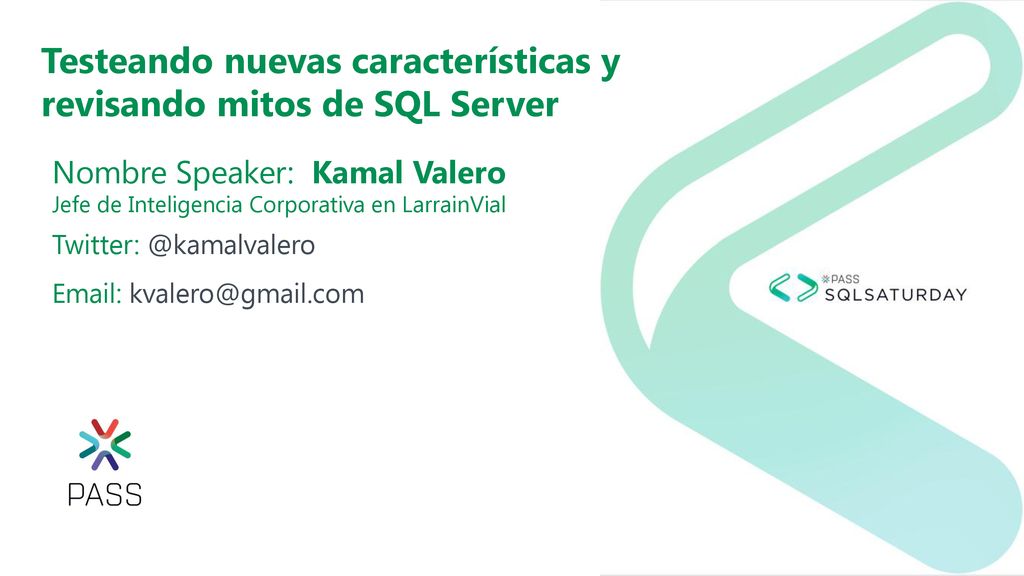 Testeando nuevas características y revisando mitos de SQL Server

Nombre Speaker: Kamal Valero
Jefe de Inteligencia Corporativa en LarrainVial

Twitter: @kamalvalero

Email: kvalero@gmail.com

PASS
SQLSATURDAY

PASS